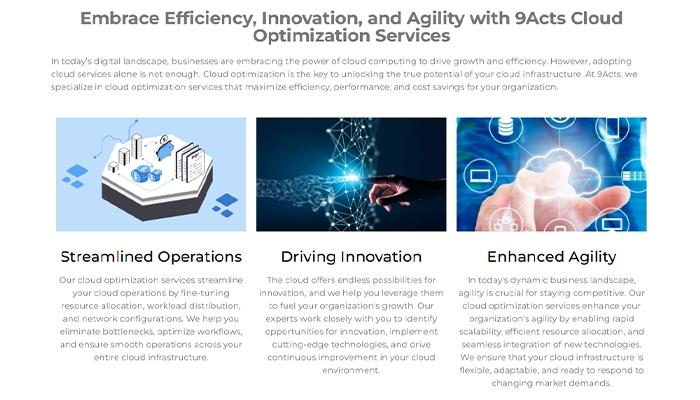 Embrace Efficiency, Innovation, and Agility with 9Acts Cloud Optimization Services

In today's digital landscape, businesses are embracing the power of cloud computing to drive growth and efficiency. However, adopting cloud services alone is not enough. Cloud optimization is the key to unlocking the true potential of your cloud infrastructure. At 9Acts, we specialize in cloud optimization services that maximize efficiency, performance, and cost savings for your organization.

Streamlined Operations

Our cloud optimization services streamline your cloud operations by fine-tuning resource allocation, workload distribution, and network configurations. We help you eliminate bottlenecks, optimize workflows, and ensure smooth operations across your entire cloud infrastructure.

Driving Innovation

The cloud offers endless possibilities for innovation, and we help you leverage them to fuel your organization's growth. Our experts work closely with you to identify opportunities for innovation, implement cutting-edge technologies, and drive continuous improvement in your cloud environment.

Enhanced Agility

In today's dynamic business landscape, agility is crucial for staying competitive. Our cloud optimization services enhance your organization's agility by enabling rapid scalability, efficient resource allocation, and seamless integration of new technologies. We ensure that your cloud infrastructure is flexible, adaptable, and ready to respond to changing market demands.